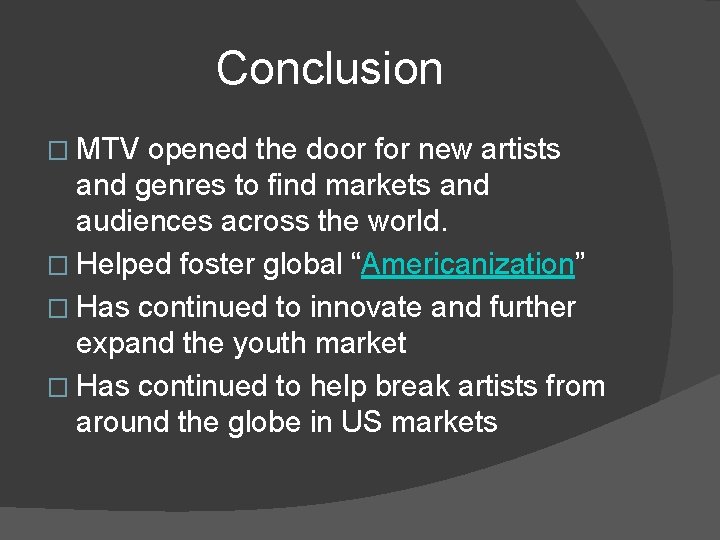 Conclusion

□ MTV opened the door for new artists and genres to find markets and audiences across the world.
□ Helped foster global “Americanization”
□ Has continued to innovate and further expand the youth market
□ Has continued to help break artists from around the globe in US markets